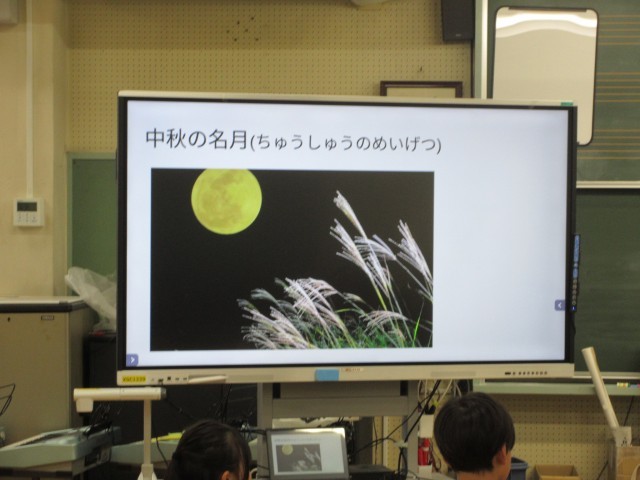 中秋の名月(ちゅうしゅうのめいげつ)